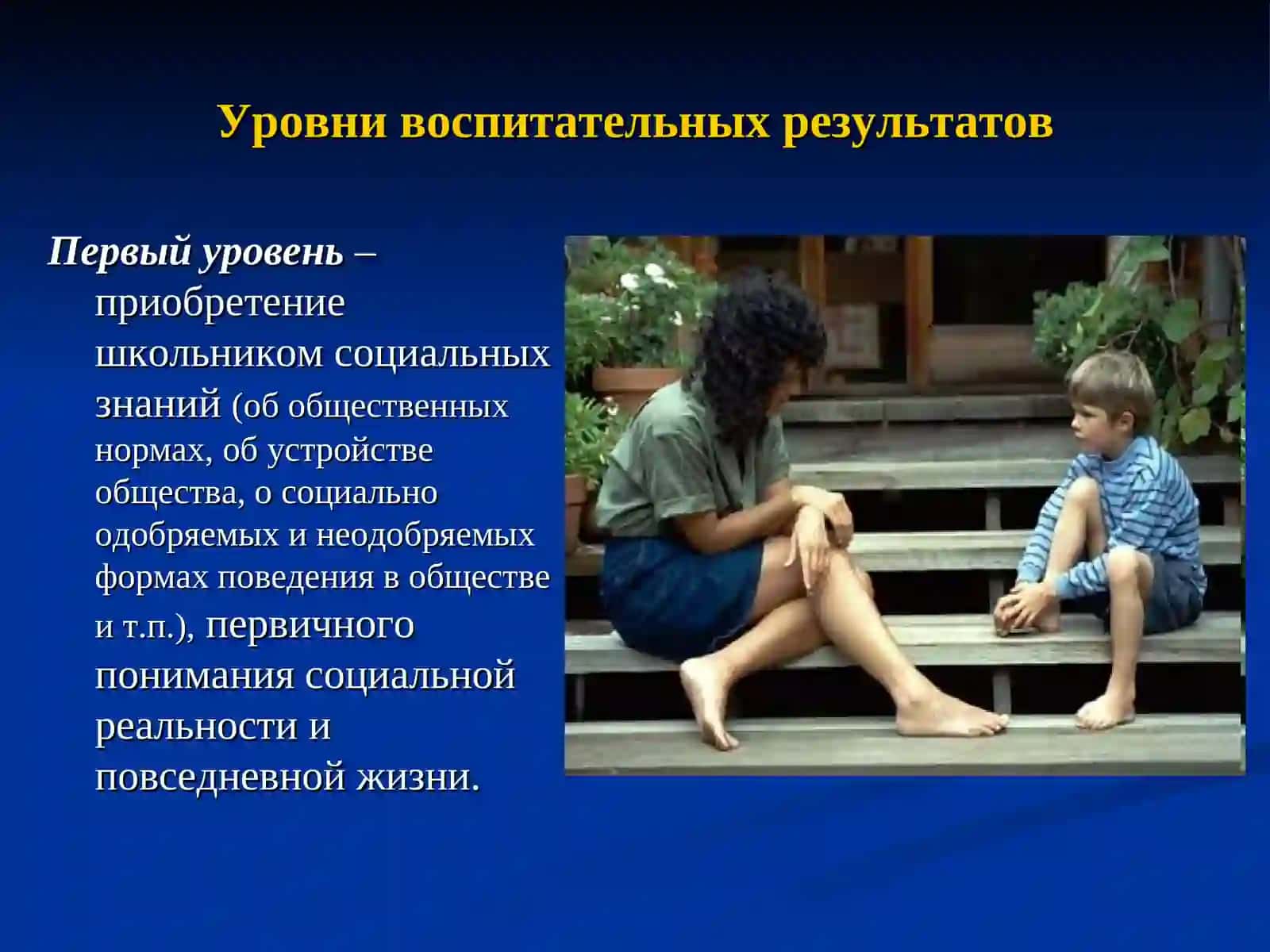 Уровни воспитательных результатов

Первый уровень – приобретение школьником социальных знаний (об общественных нормах, об устройстве общества, о социально одобряемых и неодобряемых формах поведения в обществе и т.п.), первичного понимания социальной реальности и повседневной жизни.